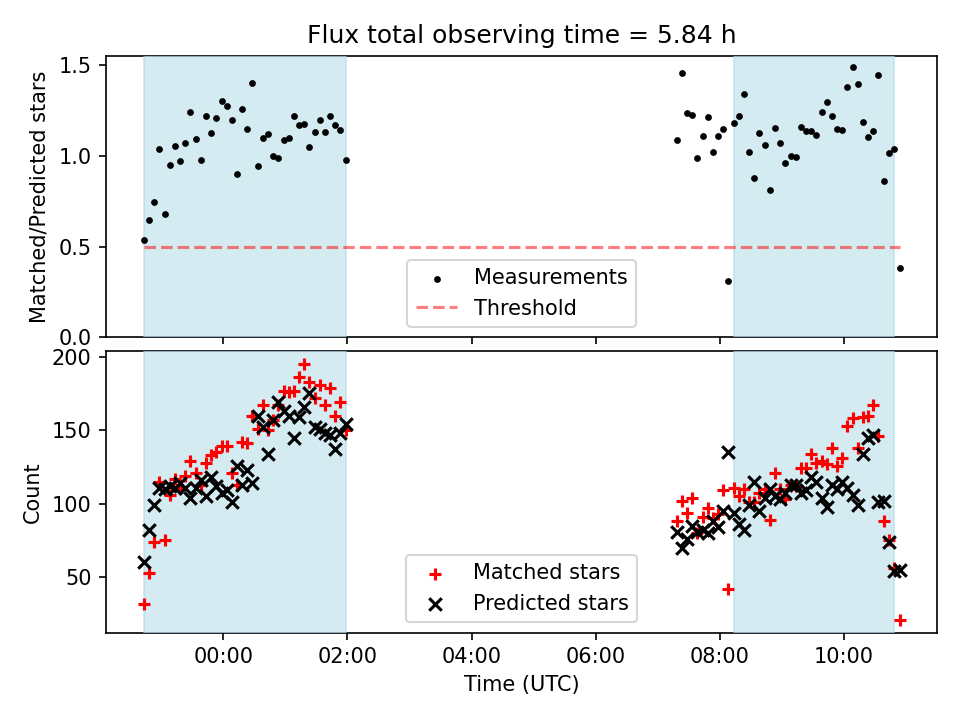 Flux total observing time = 5.84 h

Matched/Predicted stars

1.5
1.0
0.5
0.0

Measurements
Threshold

Count

200
150
100
50

Matched stars
Predicted stars

00:00
02:00
04:00
06:00
08:00
10:00

Time (UTC)